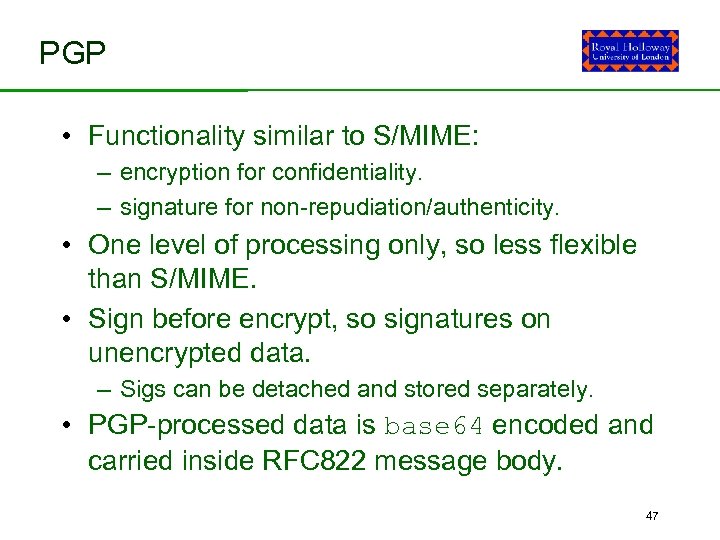 PGP

Royal Holloway
University of London

• Functionality similar to S/MIME:
  – encryption for confidentiality.
  – signature for non-repudiation/authenticity.
• One level of processing only, so less flexible than S/MIME.
• Sign before encrypt, so signatures on unencrypted data.
  – Sigs can be detached and stored separately.
• PGP-processed data is base64 encoded and carried inside RFC822 message body.

47